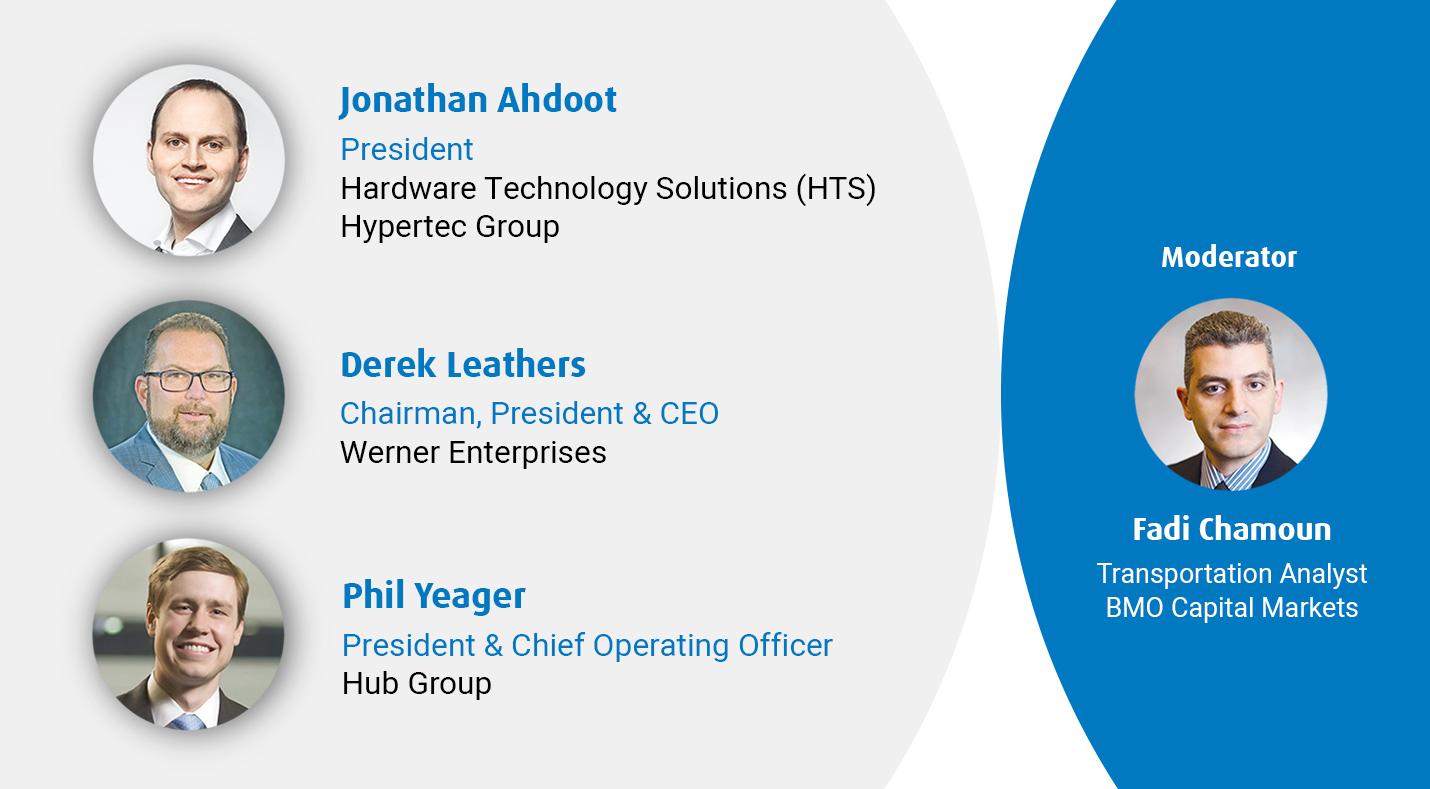 Jonathan Ahdoot
President
Hardware Technology Solutions (HTS)
Hypertec Group

Derek Leathers
Chairman, President & CEO
Werner Enterprises

Phil Yeager
President & Chief Operating Officer
Hub Group

Moderator

Fadi Chamoun
Transportation Analyst
BMO Capital Markets